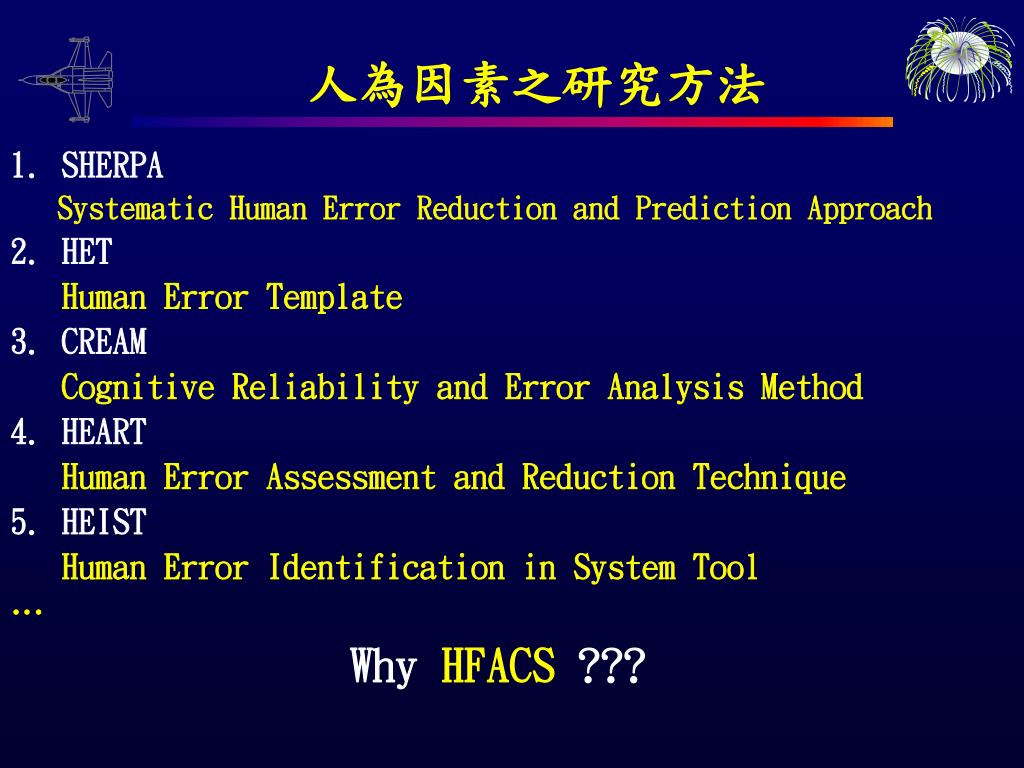 人為因素之研究方法

1. SHERPA
Systematic Human Error Reduction and Prediction Approach
2. HET
Human Error Template
3. CREAM
Cognitive Reliability and Error Analysis Method
4. HEART
Human Error Assessment and Reduction Technique
5. HEIST
Human Error Identification in System Tool
…

Why HFACS ???